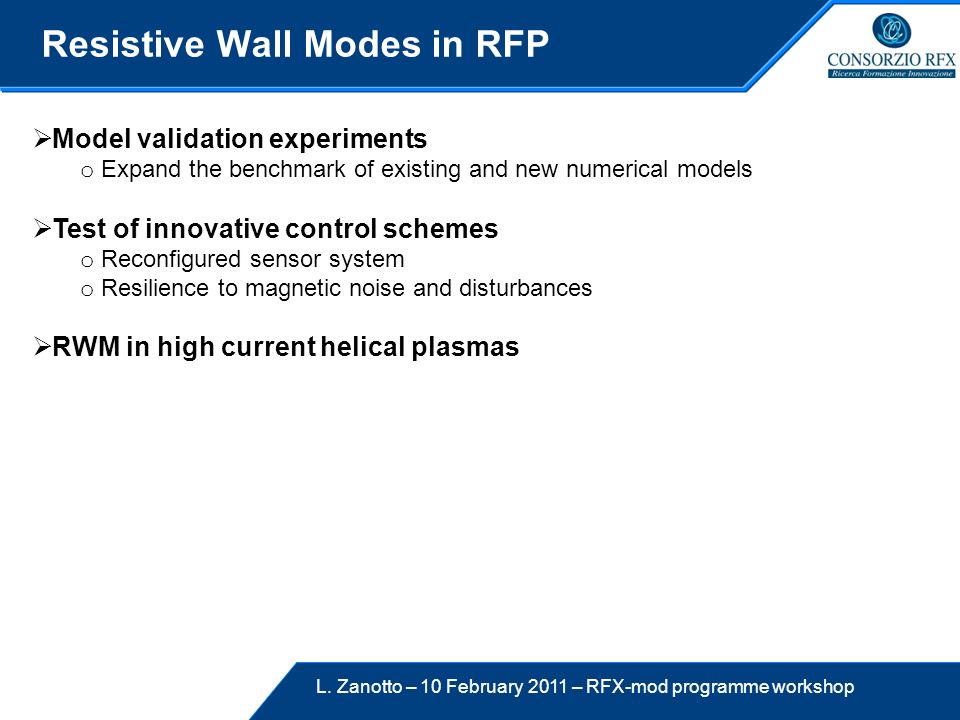 Resistive Wall Modes in RFP

CONSORZIO RFX
Ricerca Formazione Innovazione

➢Model validation experiments
o Expand the benchmark of existing and new numerical models

➢Test of innovative control schemes
o Reconfigured sensor system
o Resilience to magnetic noise and disturbances

➢RWM in high current helical plasmas

L. Zanotto – 10 February 2011 – RFX-mod programme workshop